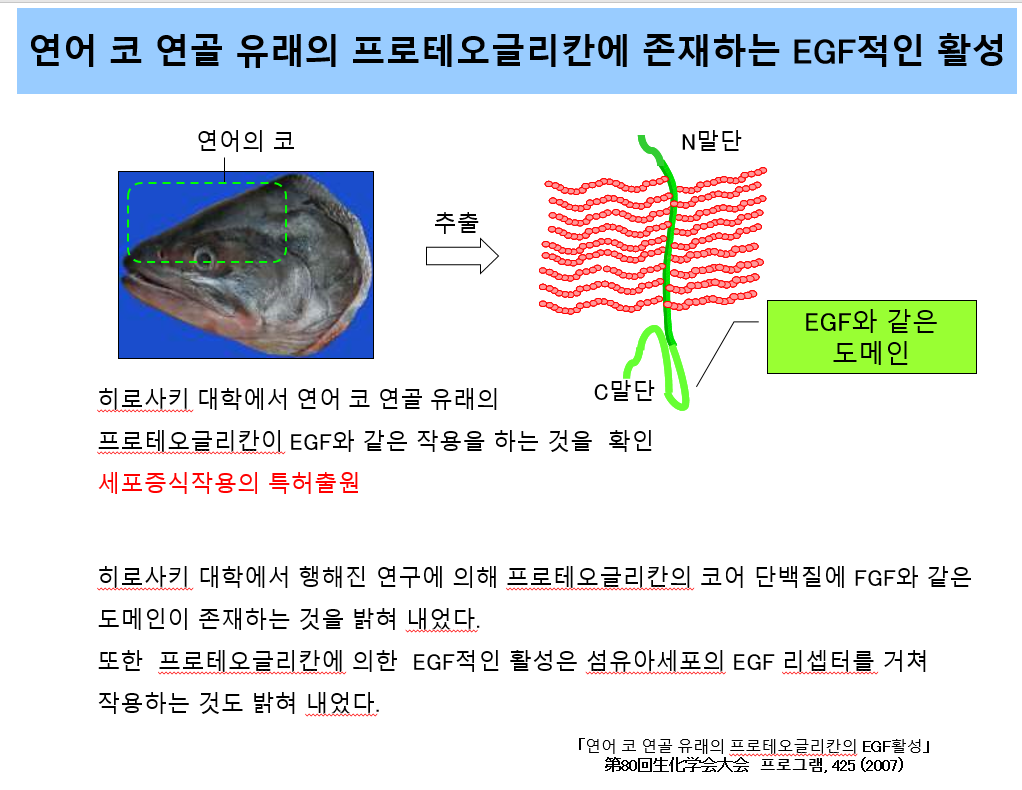 연어 코 연골 유래의 프로테오글리칸에 존재하는 EGF적인 활성

연어의 코

추출

N말단

C말단

EGF와 같은 도메인

히로사키 대학에서 연어 코 연골 유래의 프로테오글리칸이 EGF와 같은 작용을 하는 것을 확인

세포증식작용의 특허출원

히로사키 대학에서 행해진 연구에 의해 프로테오글리칸의 코어 단백질에 FGF와 같은 도메인이 존재하는 것을 밝혀 내었다.
또한 프로테오글리칸에 의한 EGF적인 활성은 섬유아세포의 EGF 리셉터를 거쳐 작용하는 것도 밝혀 내었다.

「연어 코 연골 유래의 프로테오글리칸의 EGF활성」
第80回生化学会大会 프로그램, 425 (2007)